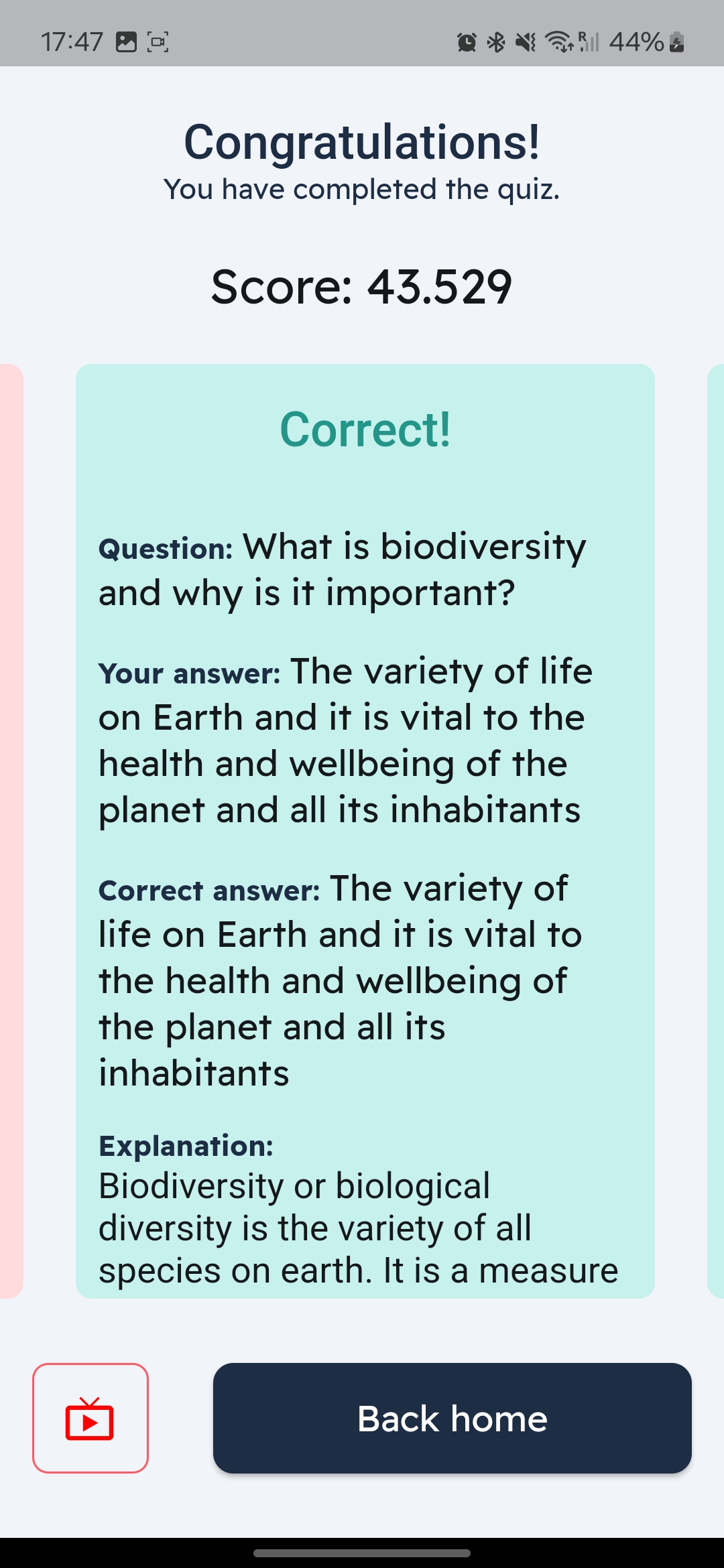 17:47 44%

Congratulations!
You have completed the quiz.

Score: 43.529

Correct!

Question: What is biodiversity and why is it important?

Your answer: The variety of life on Earth and it is vital to the health and wellbeing of the planet and all its inhabitants

Correct answer: The variety of life on Earth and it is vital to the health and wellbeing of the planet and all its inhabitants

Explanation:
Biodiversity or biological diversity is the variety of all species on earth. It is a measure

Back home